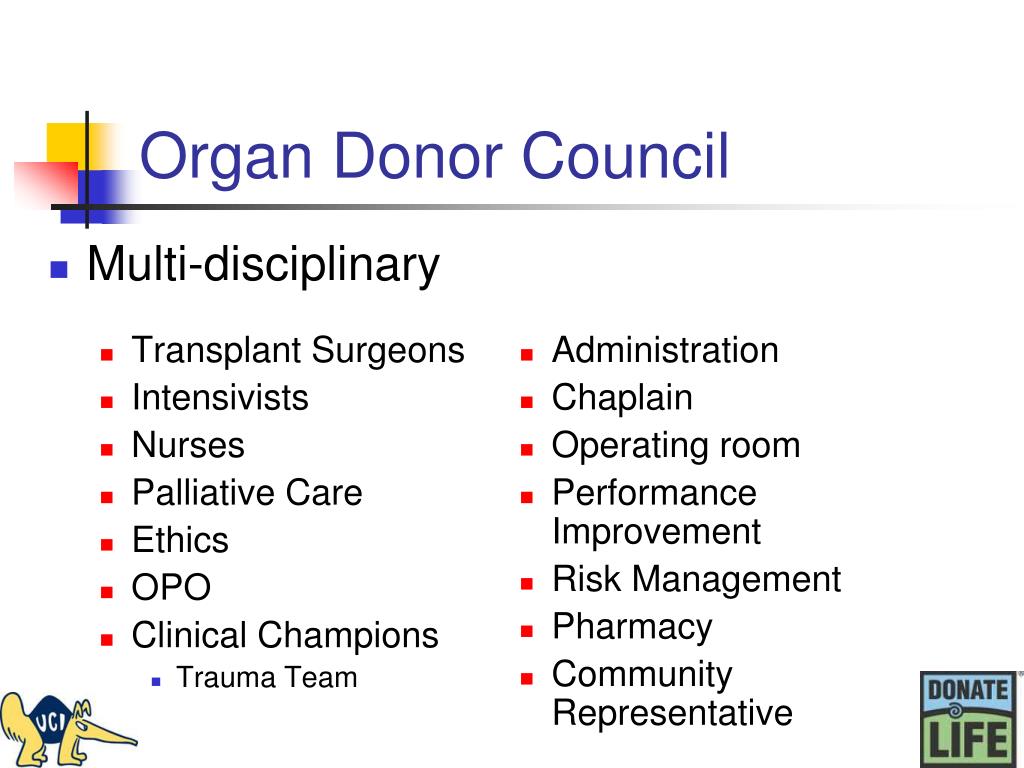 Organ Donor Council

Multi-disciplinary

Transplant Surgeons
Intensivists
Nurses
Palliative Care
Ethics
OPO
Clinical Champions
Trauma Team

Administration
Chaplain
Operating room
Performance Improvement
Risk Management
Pharmacy
Community Representative

UCI

DONATE LIFE